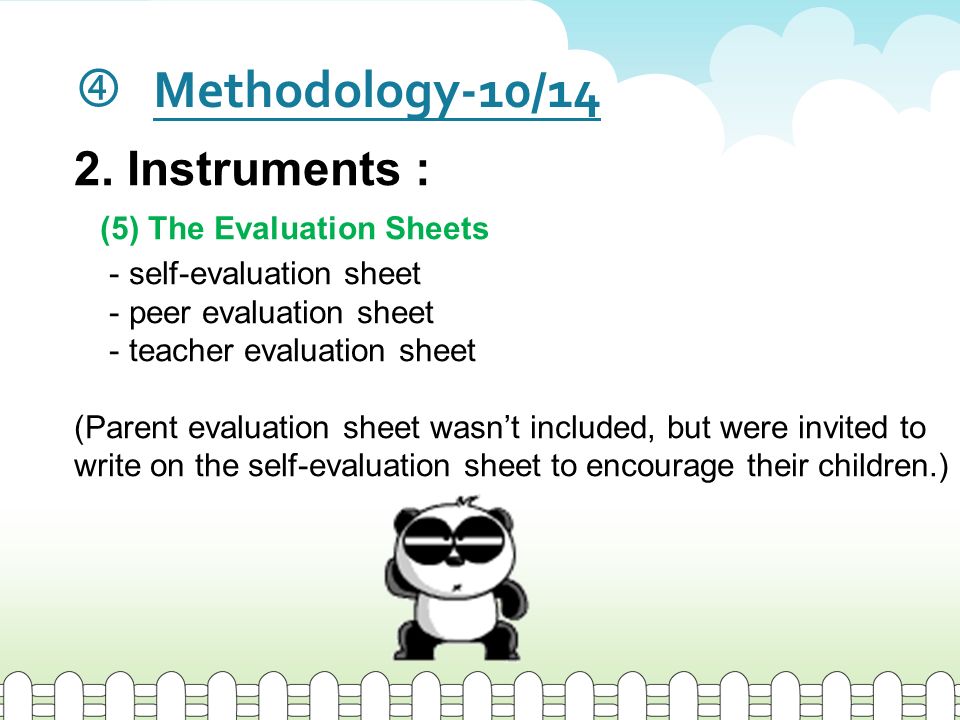 ④ Methodology-10/14

2. Instruments :

(5) The Evaluation Sheets

- self-evaluation sheet
- peer evaluation sheet
- teacher evaluation sheet

(Parent evaluation sheet wasn’t included, but were invited to write on the self-evaluation sheet to encourage their children.)